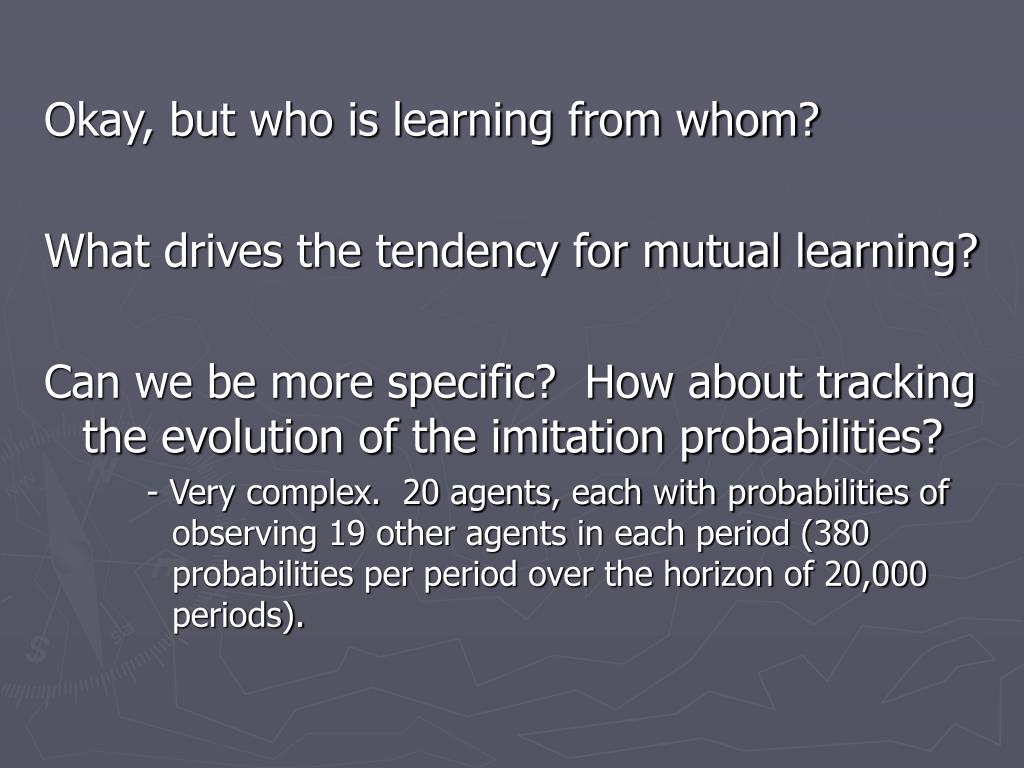 Okay, but who is learning from whom?

What drives the tendency for mutual learning?

Can we be more specific? How about tracking the evolution of the imitation probabilities?

- Very complex. 20 agents, each with probabilities of observing 19 other agents in each period (380 probabilities per period over the horizon of 20,000 periods).